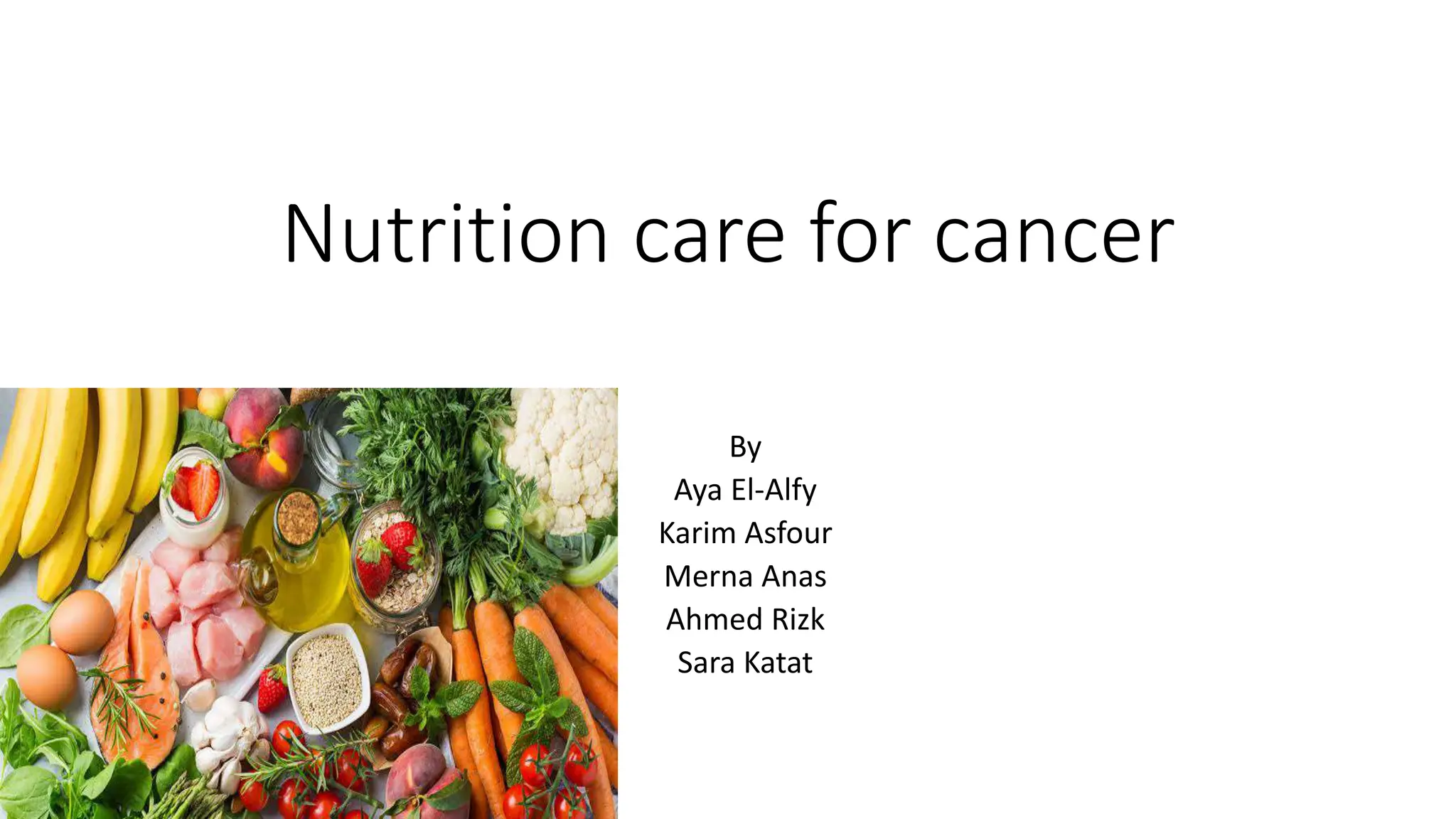 Nutrition care for cancer

By
Aya El-Alfy
Karim Asfour
Merna Anas
Ahmed Rizk
Sara Katat